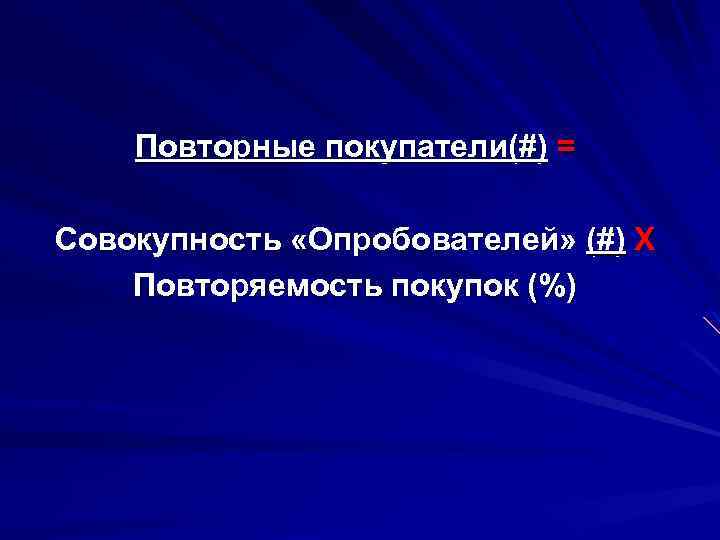 Повторные покупатели(#) =

Совокупность «Опробователей» (#) Х Повторяемость покупок (%)